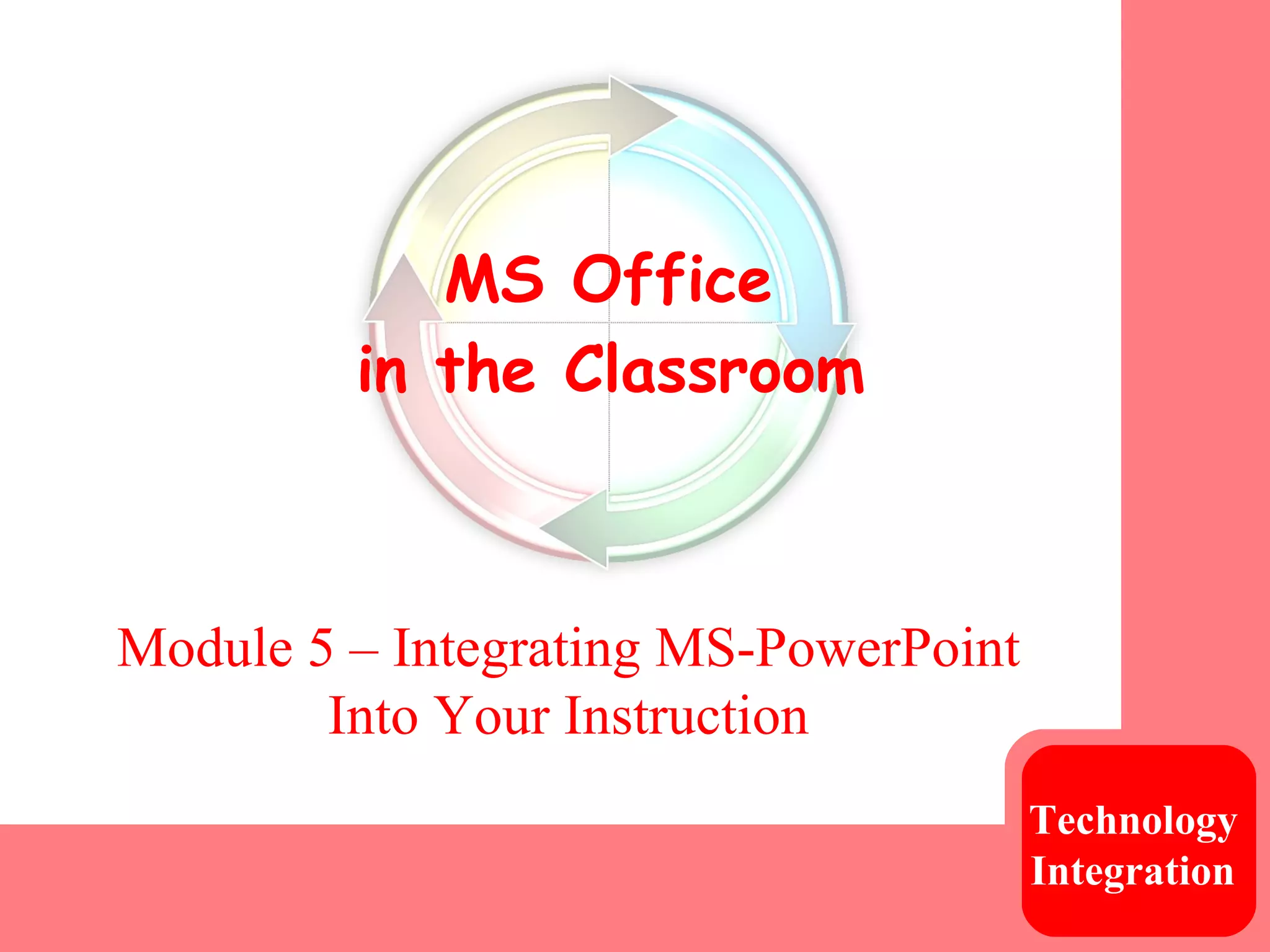 MS Office
in the Classroom

Module 5 – Integrating MS-PowerPoint Into Your Instruction

Technology Integration